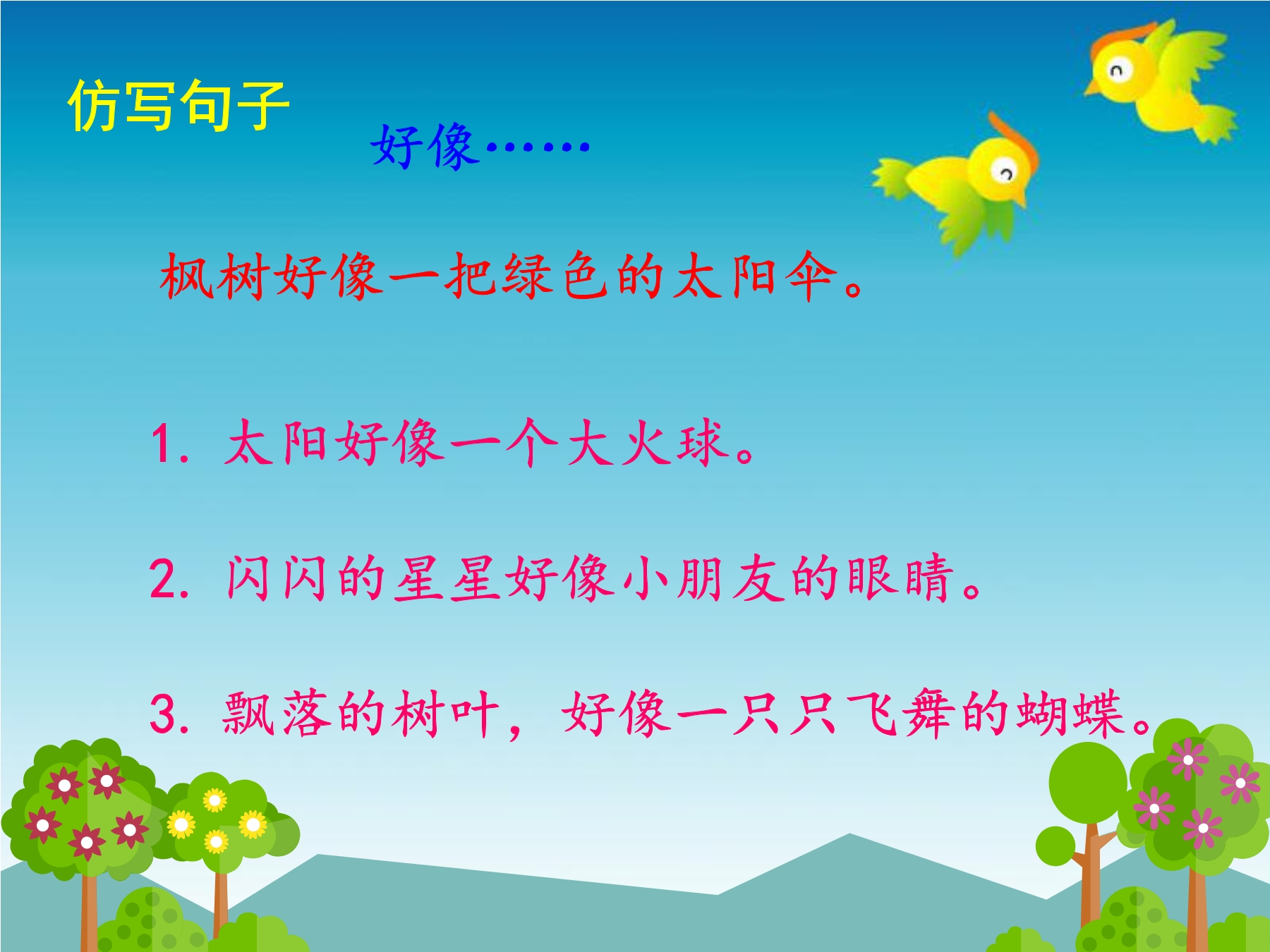 仿写句子

好像……

枫树好像一把绿色的太阳伞。

1. 太阳好像一个大火球。

2. 闪闪的星星好像小朋友的眼睛。

3. 飘落的树叶，好像一只只飞舞的蝴蝶。